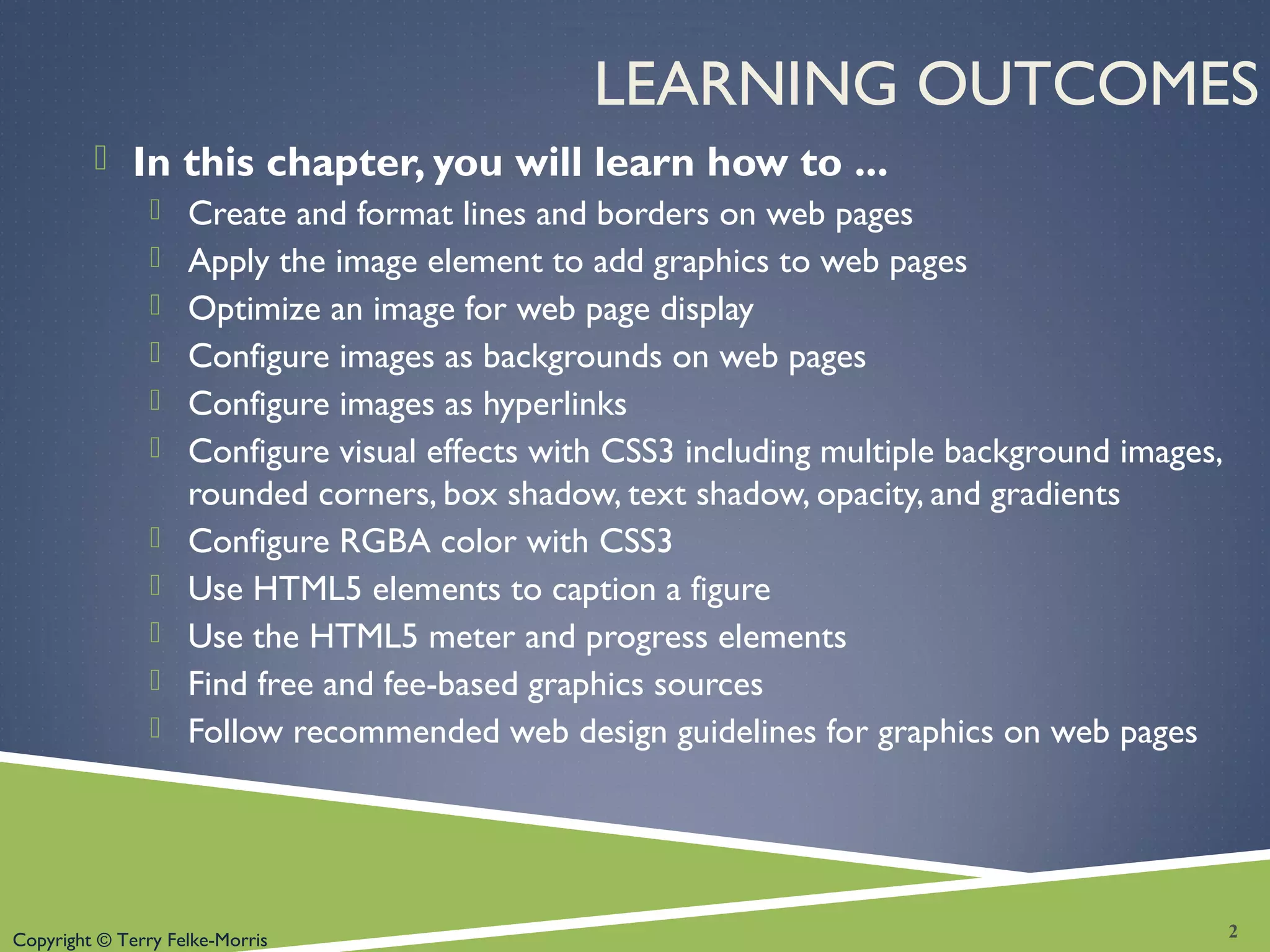 LEARNING OUTCOMES

In this chapter, you will learn how to ...

Create and format lines and borders on web pages

Apply the image element to add graphics to web pages

Optimize an image for web page display

Configure images as backgrounds on web pages

Configure images as hyperlinks

Configure visual effects with CSS3 including multiple background images, rounded corners, box shadow, text shadow, opacity, and gradients

Configure RGBA color with CSS3

Use HTML5 elements to caption a figure

Use the HTML5 meter and progress elements

Find free and fee-based graphics sources

Follow recommended web design guidelines for graphics on web pages

Copyright © Terry Felke-Morris

2